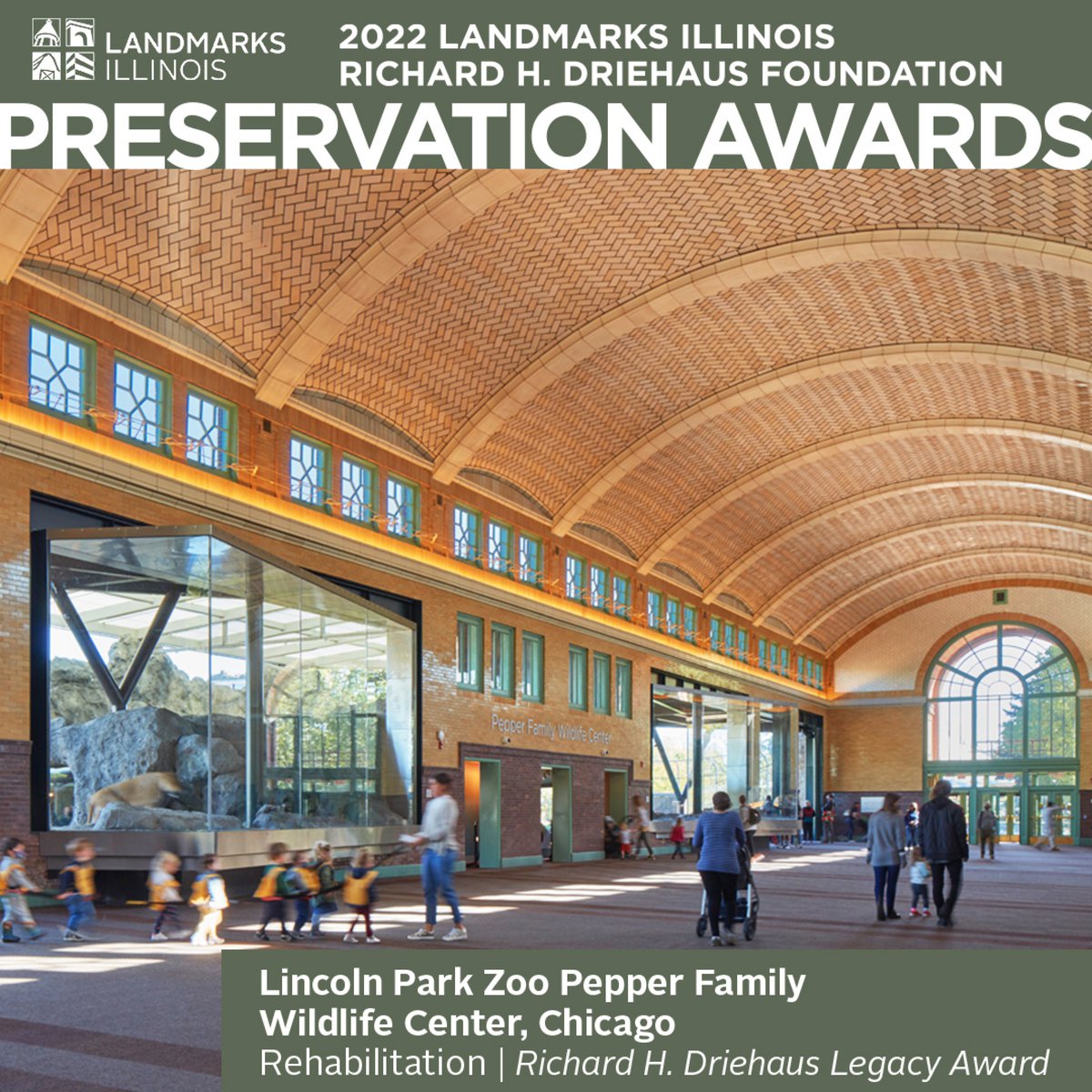 LANDMARKS ILLINOIS

2022 LANDMARKS ILLINOIS
RICHARD H. DRIEHAUS FOUNDATION
PRESERVATION AWARDS

Pepper Family Wildlife Center

Lincoln Park Zoo Pepper Family Wildlife Center, Chicago
Rehabilitation | Richard H. Driehaus Legacy Award